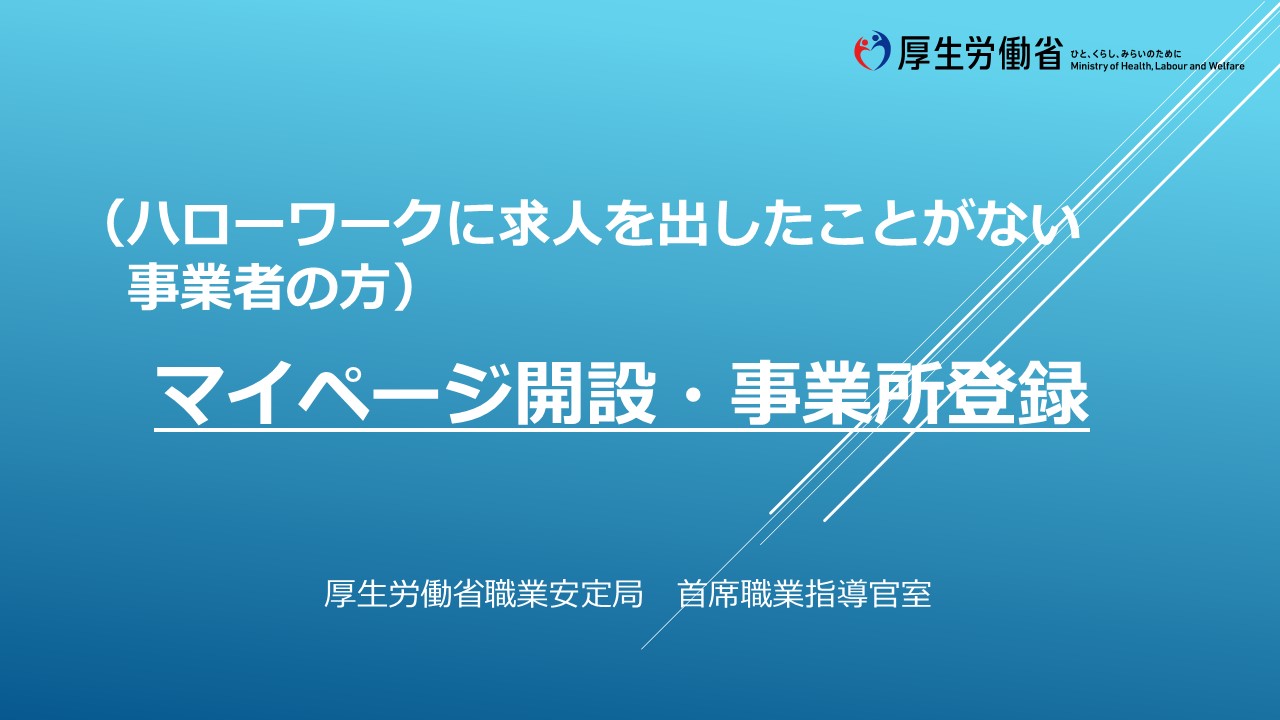 厚生労働省 ひと、くらし、みらいのために Ministry of Health, Labour and Welfare

（ハローワークに求人を出したことがない事業者の方）

マイページ開設・事業所登録

厚生労働省職業安定局　首席職業指導官室